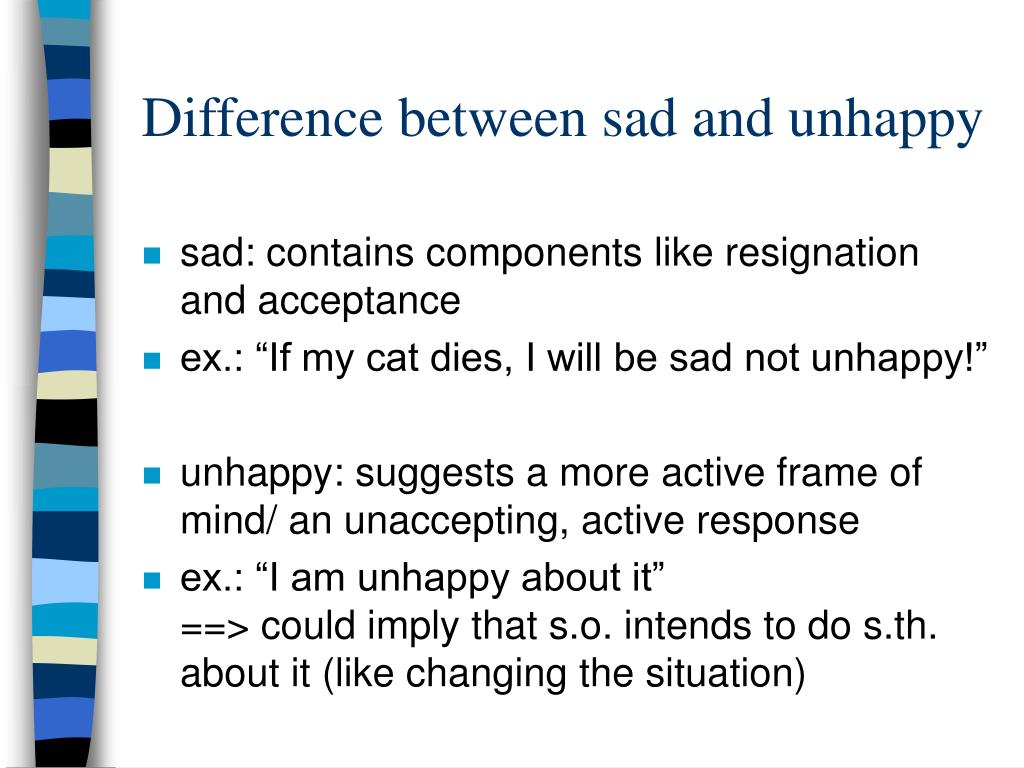 Difference between sad and unhappy

- sad: contains components like resignation and acceptance
- ex.: “If my cat dies, I will be sad not unhappy!”

- unhappy: suggests a more active frame of mind/ an unaccepting, active response
- ex.: “I am unhappy about it”
==> could imply that s.o. intends to do s.th. about it (like changing the situation)